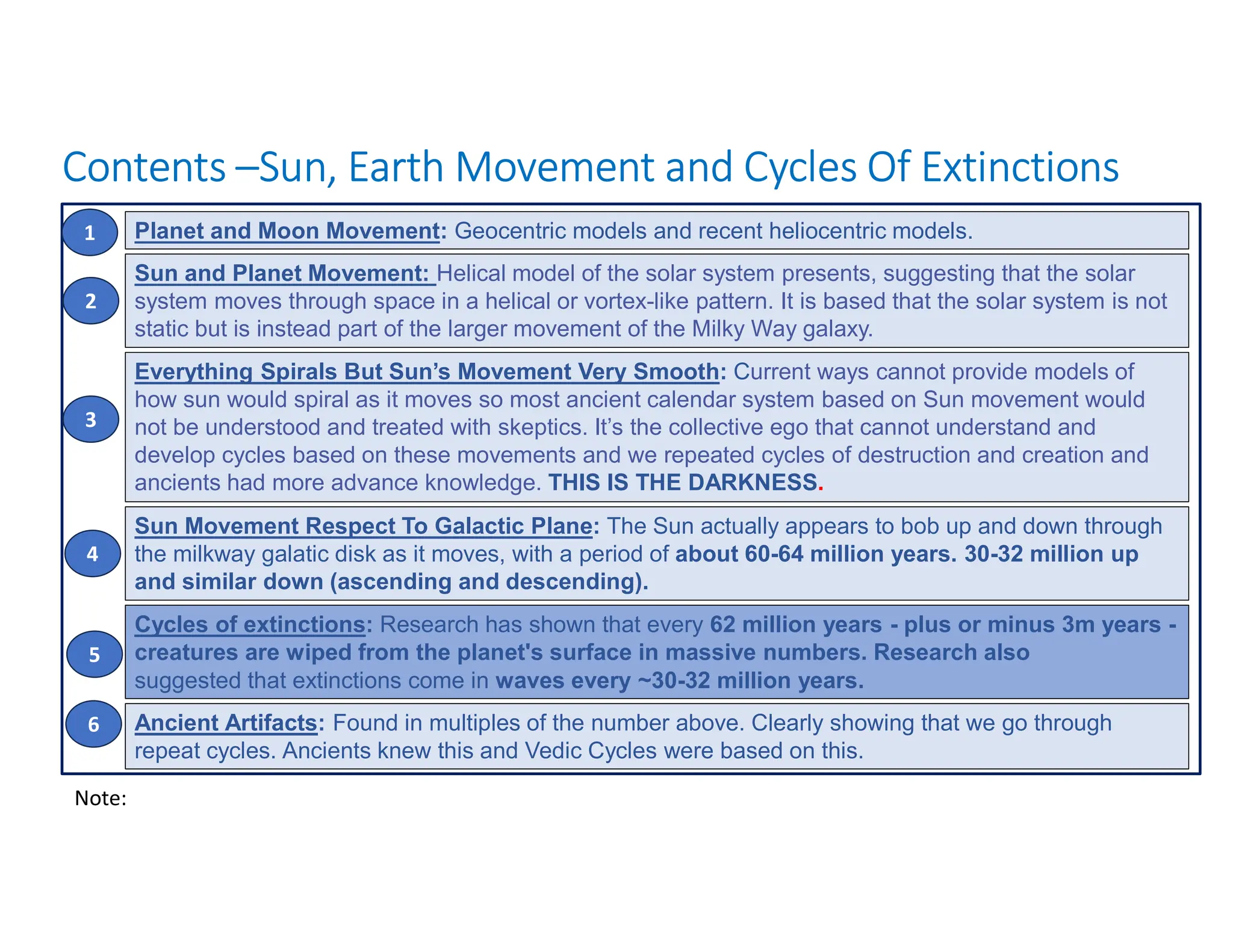 Contents –Sun, Earth Movement and Cycles Of Extinctions

1 Planet and Moon Movement: Geocentric models and recent heliocentric models.

2 Sun and Planet Movement: Helical model of the solar system presents, suggesting that the solar system moves through space in a helical or vortex-like pattern. It is based that the solar system is not static but is instead part of the larger movement of the Milky Way galaxy.

3 Everything Spirals But Sun's Movement Very Smooth: Current ways cannot provide models of how sun would spiral as it moves so most ancient calendar system based on Sun movement would not be understood and treated with skeptics. It's the collective ego that cannot understand and develop cycles based on these movements and we repeated cycles of destruction and creation and ancients had more advance knowledge. THIS IS THE DARKNESS.

4 Sun Movement Respect To Galactic Plane: The Sun actually appears to bob up and down through the milkway galatic disk as it moves, with a period of about 60-64 million years. 30-32 million up and similar down (ascending and descending).

5 Cycles of extinctions: Research has shown that every 62 million years - plus or minus 3m years - creatures are wiped from the planet's surface in massive numbers. Research also suggested that extinctions come in waves every ~30-32 million years.

6 Ancient Artifacts: Found in multiples of the number above. Clearly showing that we go through repeat cycles. Ancients knew this and Vedic Cycles were based on this.

Note: